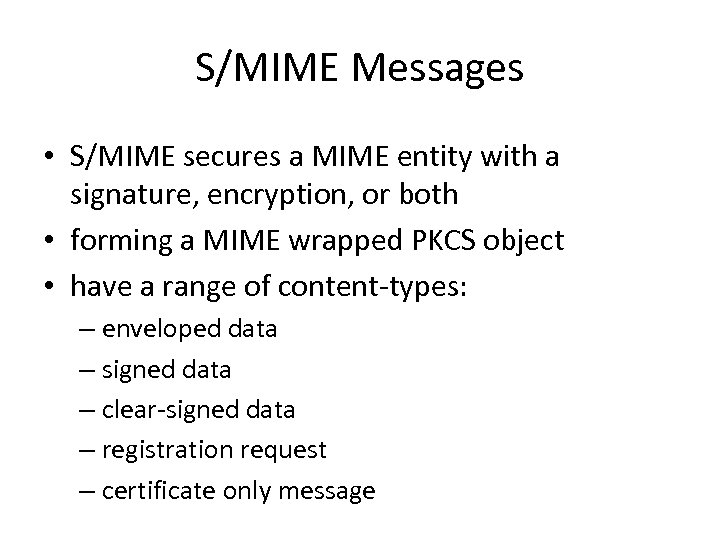 S/MIME Messages

• S/MIME secures a MIME entity with a signature, encryption, or both
• forming a MIME wrapped PKCS object
• have a range of content-types:
– enveloped data
– signed data
– clear-signed data
– registration request
– certificate only message